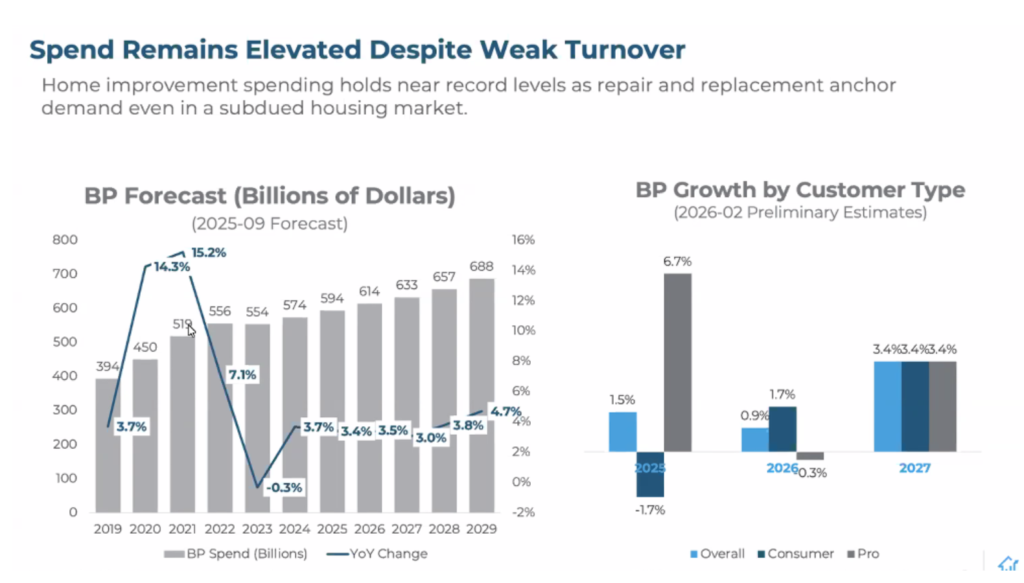 Spend Remains Elevated Despite Weak Turnover

Home improvement spending holds near record levels as repair and replacement anchor demand even in a subdued housing market.

BP Forecast (Billions of Dollars)
(2025-09 Forecast)

800
700
600
500
400
300
200
100
0

16%
14%
12%
10%
8%
6%
4%
2%
0%
-2%

394
450
519
556
554
574
594
614
633
657
688

3.7%
14.3%
15.2%
7.1%
-0.3%
3.7%
3.4%
3.5%
3.0%
3.8%
4.7%

2019 2020 2021 2022 2023 2024 2025 2026 2027 2028 2029

BP Spend (Billions)
YoY Change

BP Growth by Customer Type
(2026-02 Preliminary Estimates)

1.5%
-1.7%
6.7%
0.9%
1.7%
-0.3%
3.4%
3.4%
3.4%

2025
2026
2027

Overall
Consumer
Pro